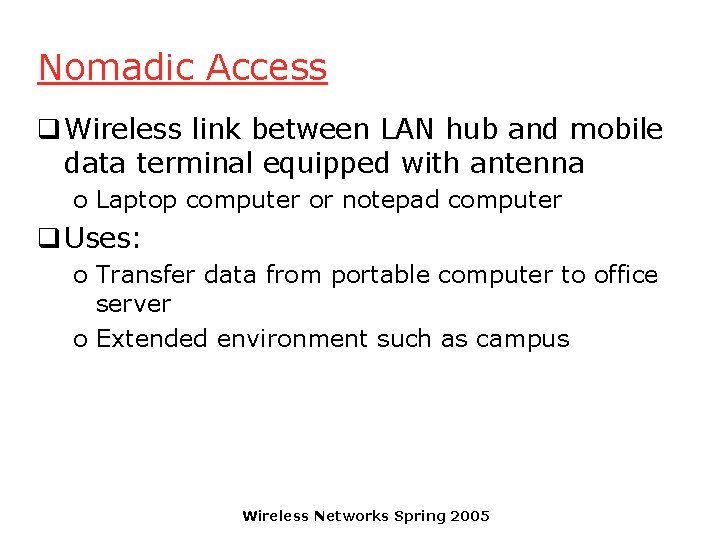 Nomadic Access

❑ Wireless link between LAN hub and mobile data terminal equipped with antenna

o Laptop computer or notepad computer

❑ Uses:

o Transfer data from portable computer to office server

o Extended environment such as campus

Wireless Networks Spring 2005